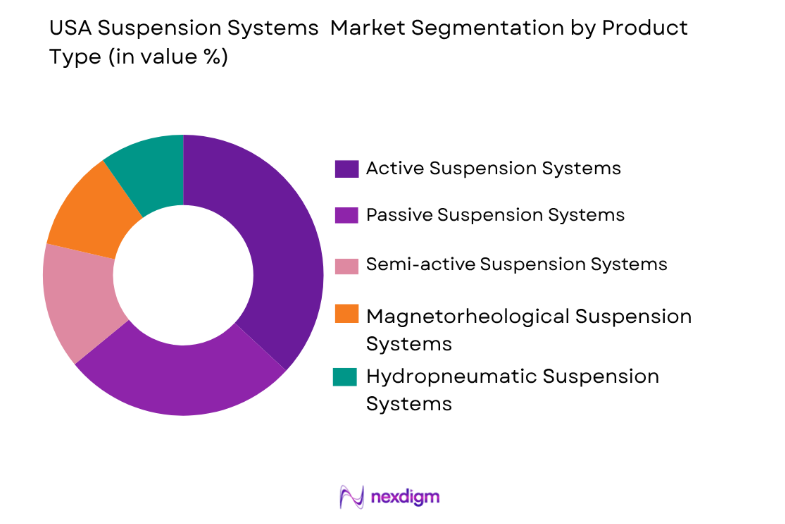 USA Suspension Systems  Market Segmentation by Product Type (in value %)

Active Suspension Systems

Passive Suspension Systems

Semi-active Suspension Systems

Magnetorheological Suspension Systems

Hydropneumatic Suspension Systems

nexdigm